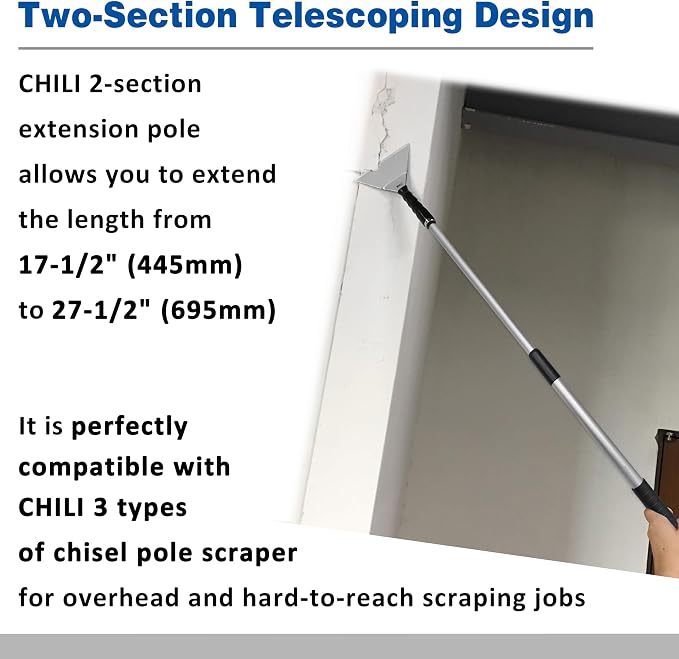 Two-Section Telescoping Design

CHILI 2-section extension pole allows you to extend the length from 17-1/2" (445mm) to 27-1/2" (695mm)

It is perfectly compatible with CHILI 3 types of chisel pole scraper for overhead and hard-to-reach scraping jobs